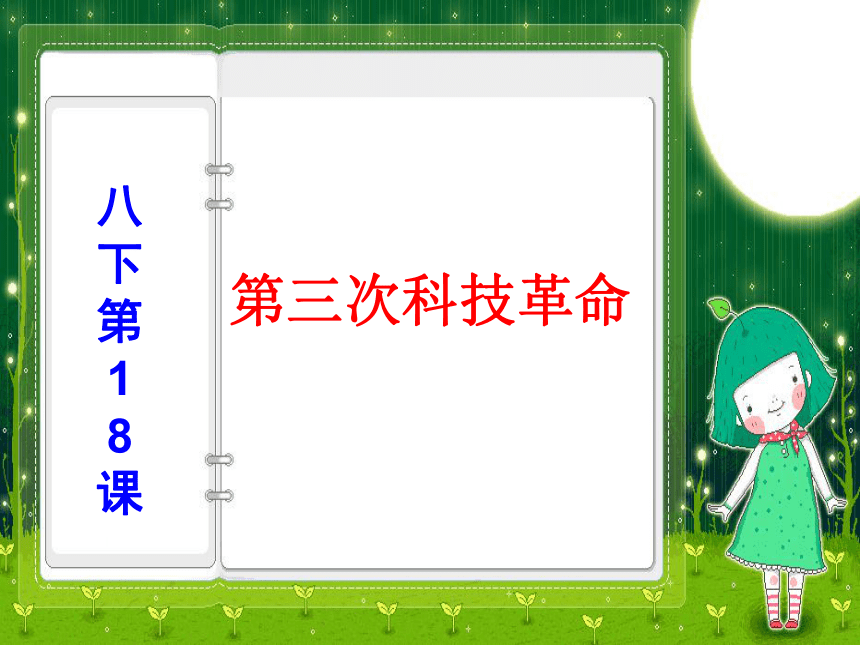 八下第18课

第三次科技革命